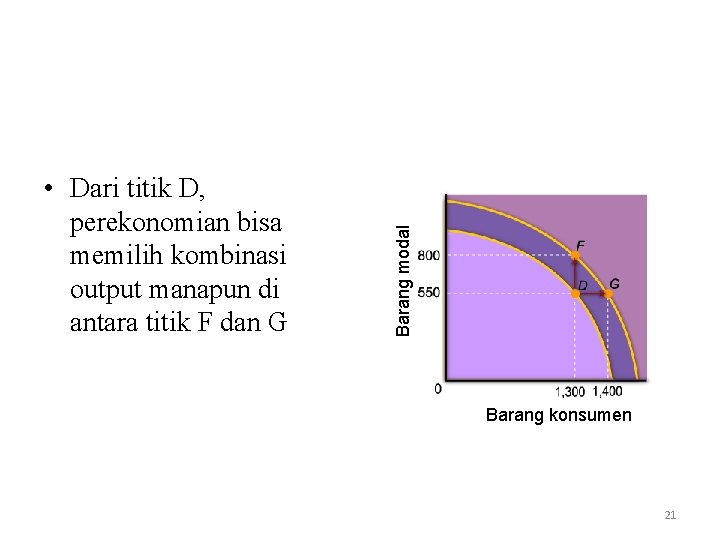 • Dari titik D, perekonomian bisa memilih kombinasi output manapun di antara titik F dan G

Barang modal
800
550
F
D
G
0
1,300
1,400
Barang konsumen

21